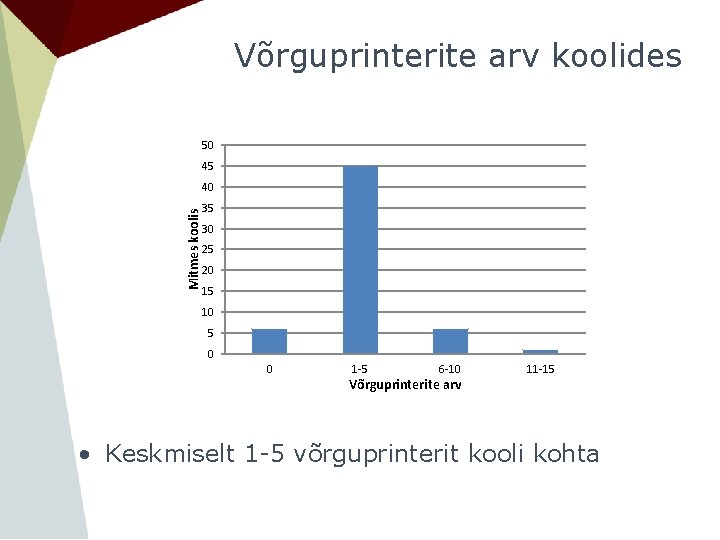 Võrguprinterite arv koolides

50
45
40
35
30
25
20
15
10
5
0

Mitmes koolis

0
1-5
6-10
11-15

Võrguprinterite arv

• Keskmiselt 1-5 võrguprinterit kooli kohta